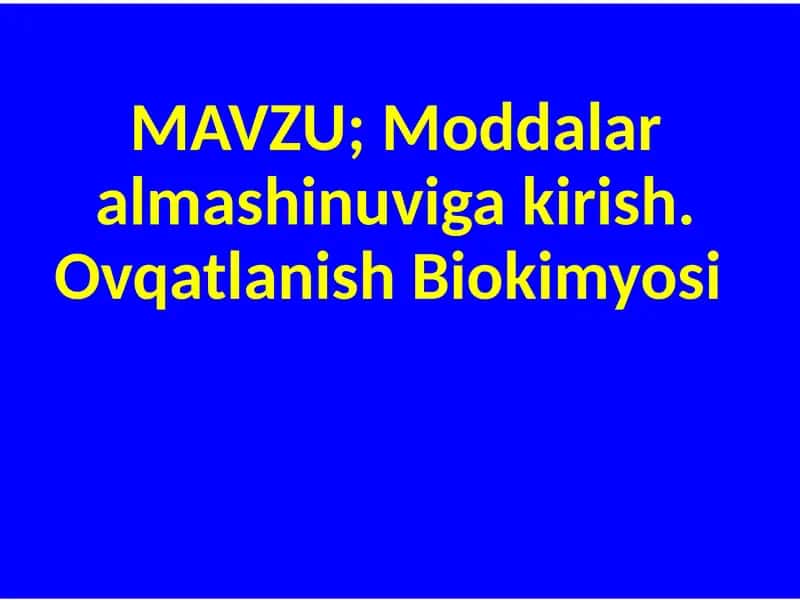 MAVZU; Moddalar almashinuviga kirish. Ovqatlanish Biokimyosi